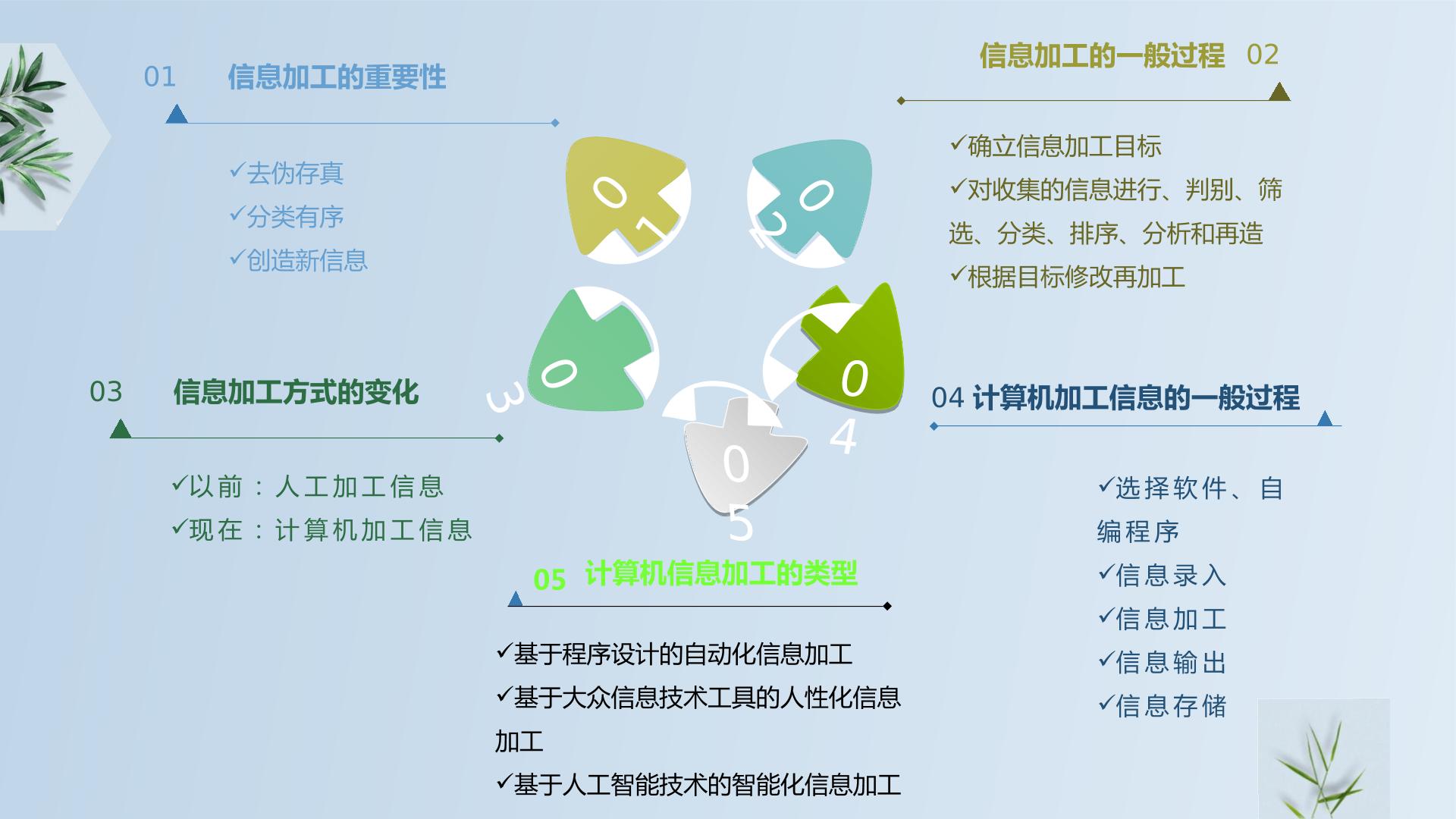 01 信息加工的重要性

✓去伪存真
✓分类有序
✓创造新信息

信息加工的一般过程 02

✓确立信息加工目标
✓对收集的信息进行、判别、筛选、分类、排序、分析和再造
✓根据目标修改再加工

01

02

03

04

05

03 信息加工方式的变化

✓以前：人工加工信息
✓现在：计算机加工信息

04 计算机加工信息的一般过程

✓选择软件、自编程序
✓信息录入
✓信息加工
✓信息输出
✓信息存储

05 计算机信息加工的类型

✓基于程序设计的自动化信息加工
✓基于大众信息技术工具的人性化信息加工
✓基于人工智能技术的智能化信息加工